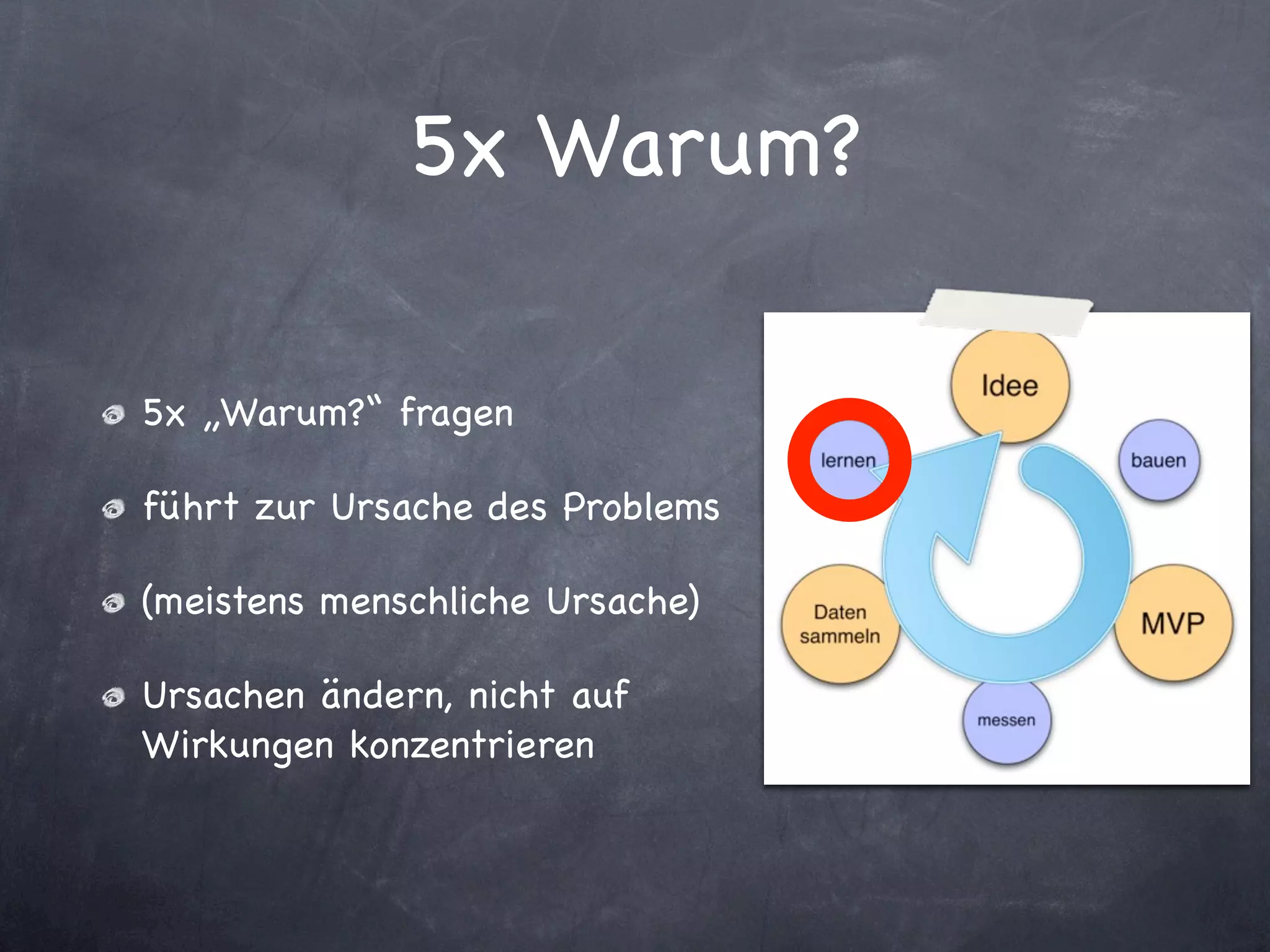 5x Warum?

5x „Warum?“ fragen

führt zur Ursache des Problems

(meistens menschliche Ursache)

Ursachen ändern, nicht auf Wirkungen konzentrieren

Idee
bauen
MVP
messen
Daten sammeln
lernen